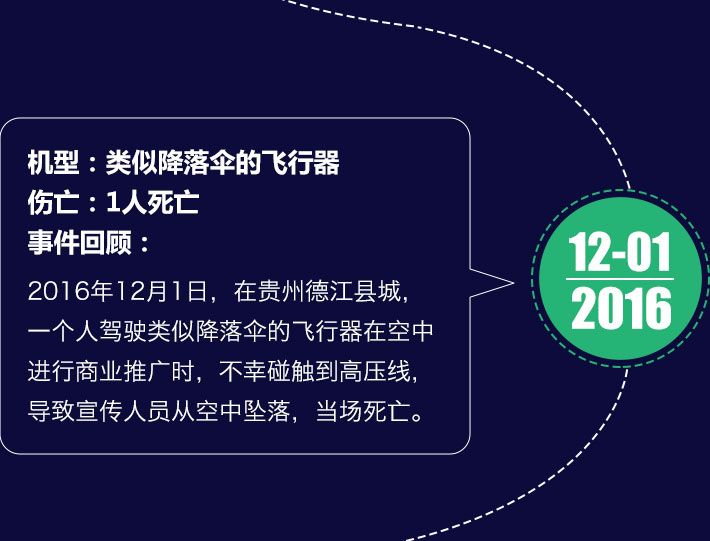 机型：类似降落伞的飞行器
伤亡：1人死亡
事件回顾：

2016年12月1日，在贵州德江县城，一个人驾驶类似降落伞的飞行器在空中进行商业推广时，不幸碰触到高压线，导致宣传人员从空中坠落，当场死亡。

12-01
2016